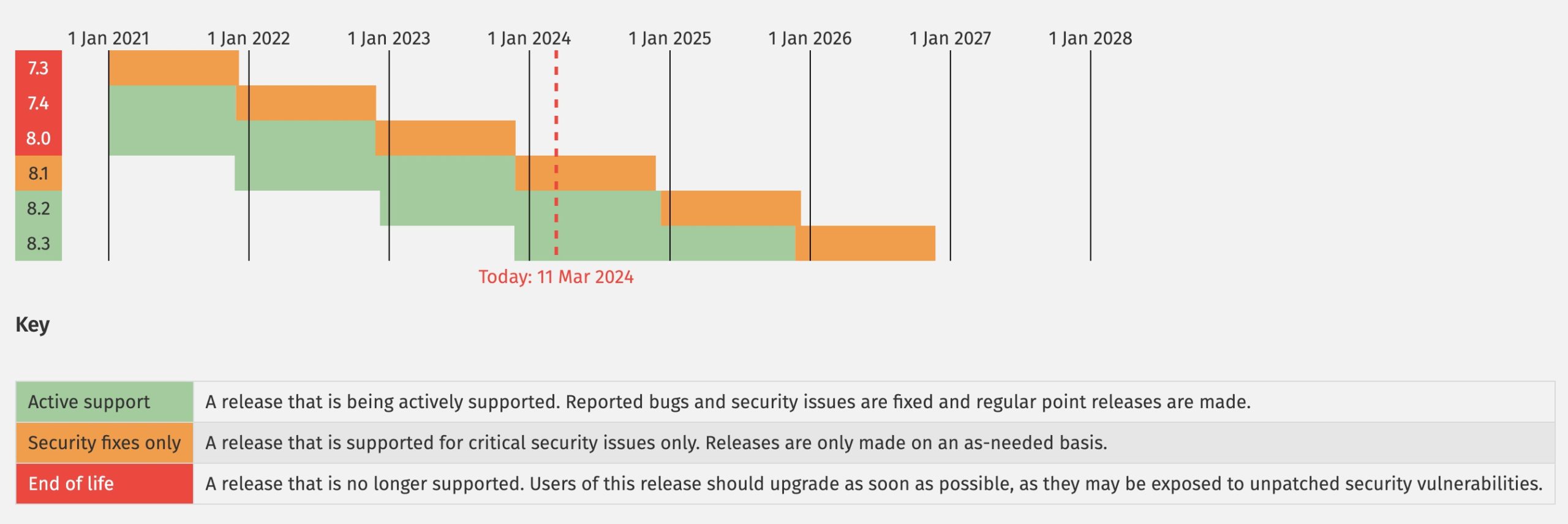 1 Jan 2021 1 Jan 2022 1 Jan 2023 1 Jan 2024 1 Jan 2025 1 Jan 2026 1 Jan 2027 1 Jan 2028

7.3
7.4
8.0
8.1
8.2
8.3

Today: 11 Mar 2024

Key

| Active support | A release that is being actively supported. Reported bugs and security issues are fixed and regular point releases are made. |
|---|---|
| Security fixes only | A release that is supported for critical security issues only. Releases are only made on an as-needed basis. |
| End of life | A release that is no longer supported. Users of this release should upgrade as soon as possible, as they may be exposed to unpatched security vulnerabilities. |